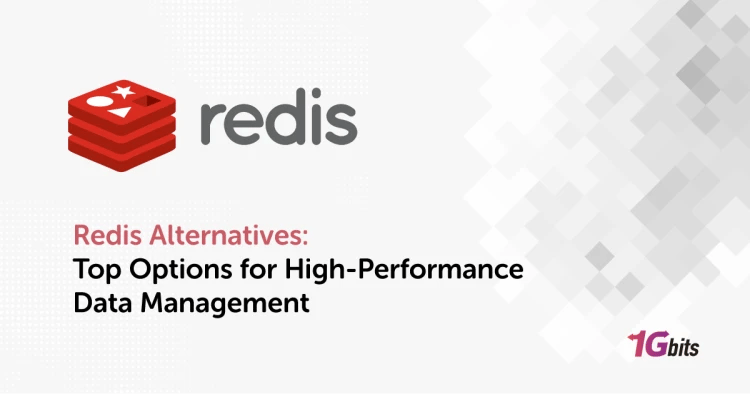 redis

Redis Alternatives:
Top Options for High-Performance Data Management

1Gbits